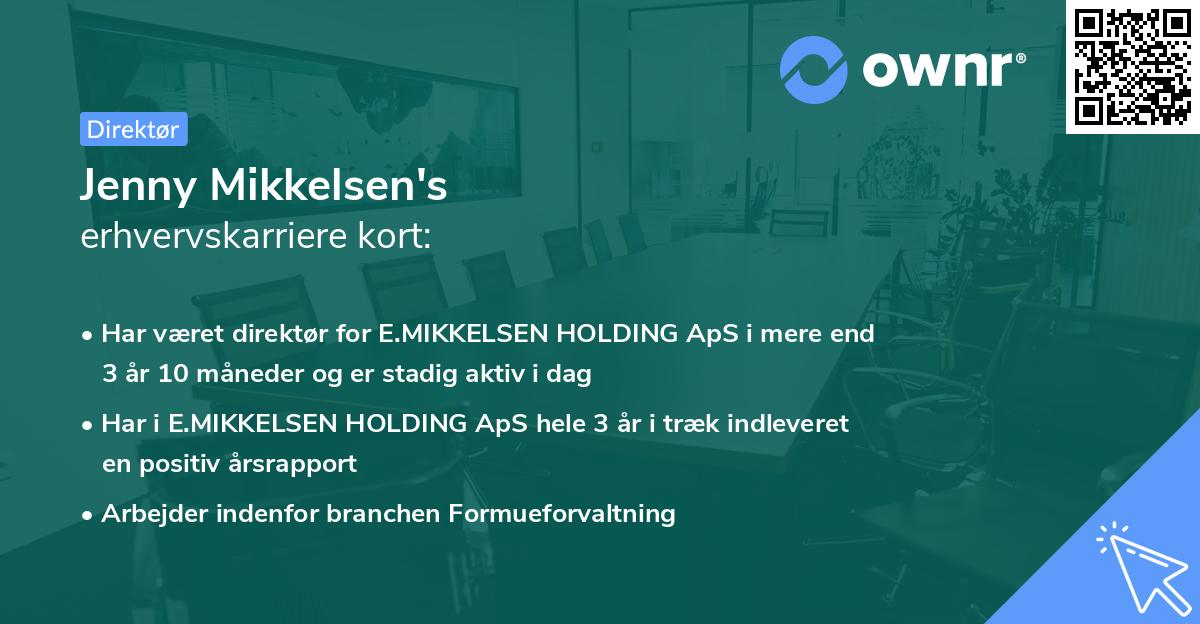 ownr®

Direktør

Jenny Mikkelsen's
erhvervskarriere kort:

• Har været direktør for E.MIKKELSEN HOLDING ApS i mere end 3 år 10 måneder og er stadig aktiv i dag

• Har i E.MIKKELSEN HOLDING ApS hele 3 år i træk indleveret en positiv årsrapport

• Arbejder indenfor branchen Formueforvaltning